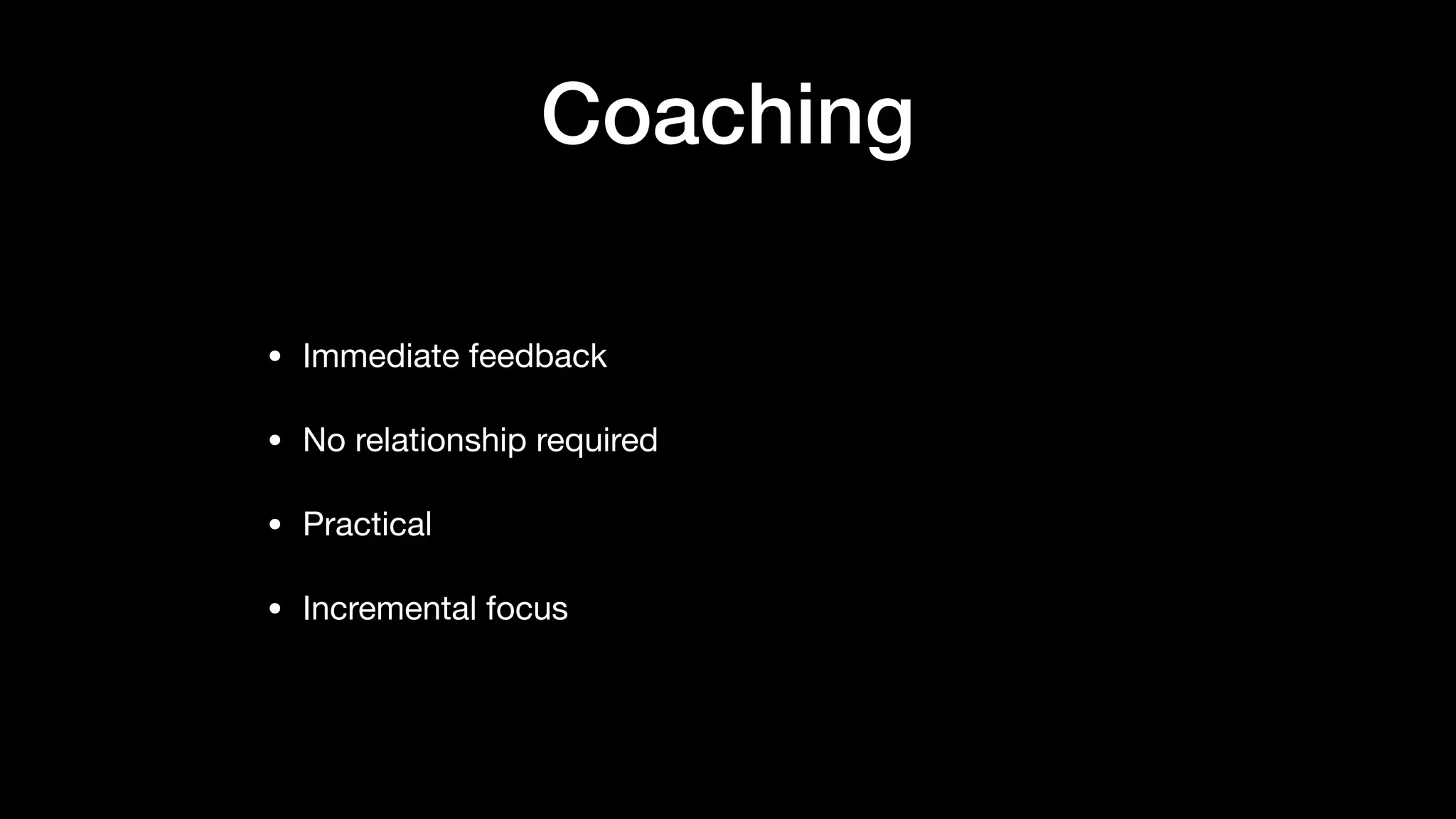 Coaching

• Immediate feedback
• No relationship required
• Practical
• Incremental focus